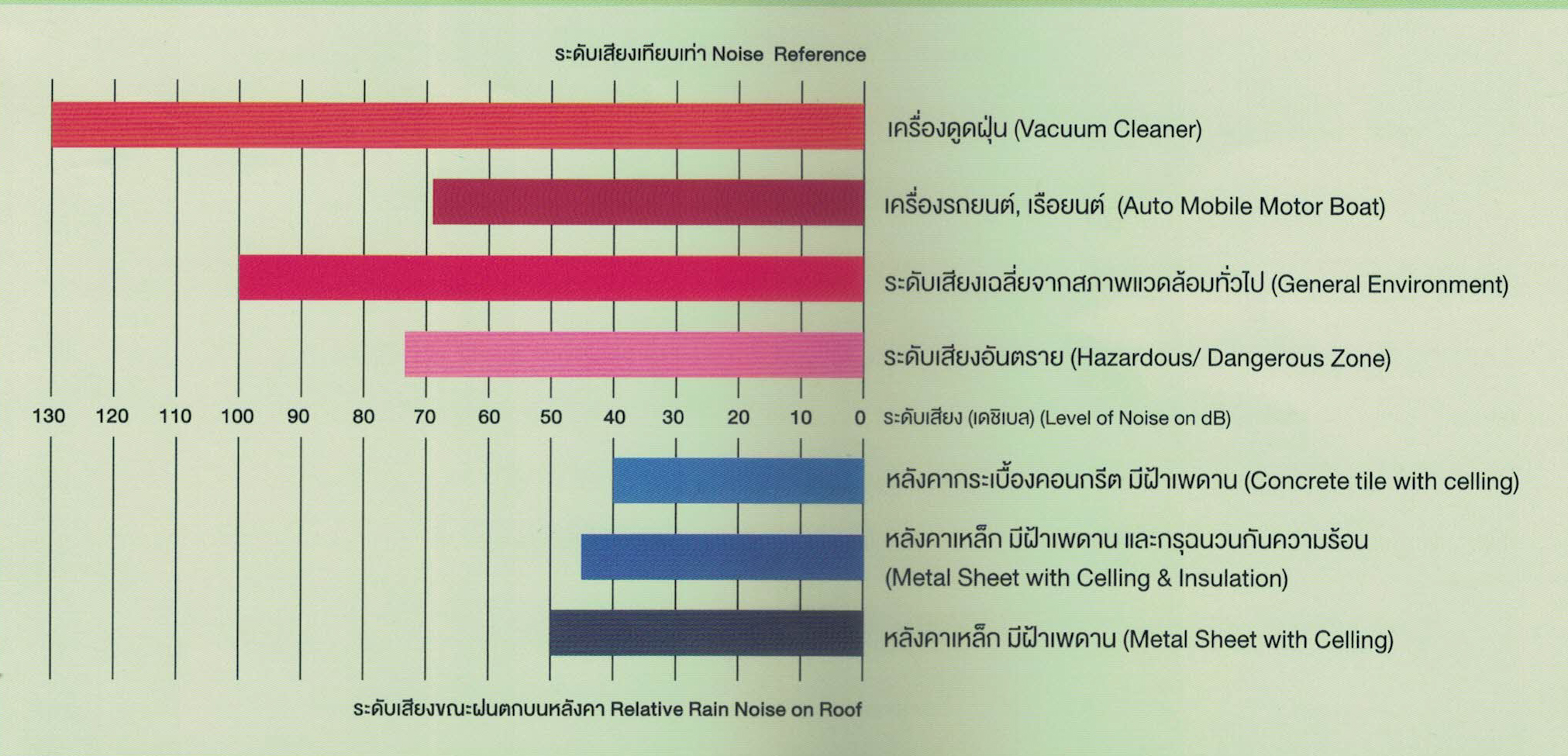 ระดับเสียงเทียบเท่า Noise Reference

เครื่องดูดฝุ่น (Vacuum Cleaner)

เครื่องรถยนต์, เรือยนต์ (Auto Mobile Motor Boat)

ระดับเสียงเฉลี่ยจากสภาพแวดล้อมทั่วไป (General Environment)

ระดับเสียงอันตราย (Hazardous/ Dangerous Zone)

130 120 110 100 90 80 70 60 50 40 30 20 10 0 ระดับเสียง (เดซิเบล) (Level of Noise on dB)

หลังคากระเบื้องคอนกรีต มีฝ้าเพดาน (Concrete tile with celling)

หลังคาเหล็ก มีฝ้าเพดาน และกรุฉนวนกันความร้อน (Metal Sheet with Celling & Insulation)

หลังคาเหล็ก มีฝ้าเพดาน (Metal Sheet with Celling)

ระดับเสียงขณะฝนตกบนหลังคา Relative Rain Noise on Roof